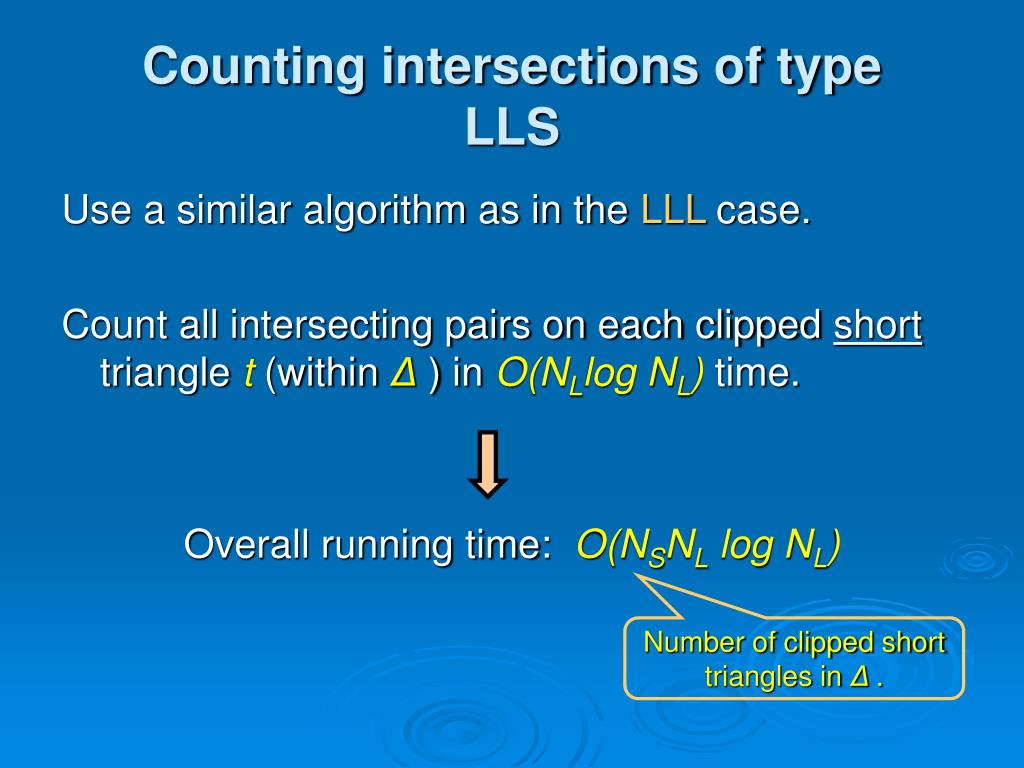 Counting intersections of type LLS

Use a similar algorithm as in the LLL case.

Count all intersecting pairs on each clipped short triangle $t$ (within $\Delta$ ) in $O(N_L \log N_L)$ time.

Overall running time: $O(N_S N_L \log N_L)$

Number of clipped short triangles in $\Delta$ .